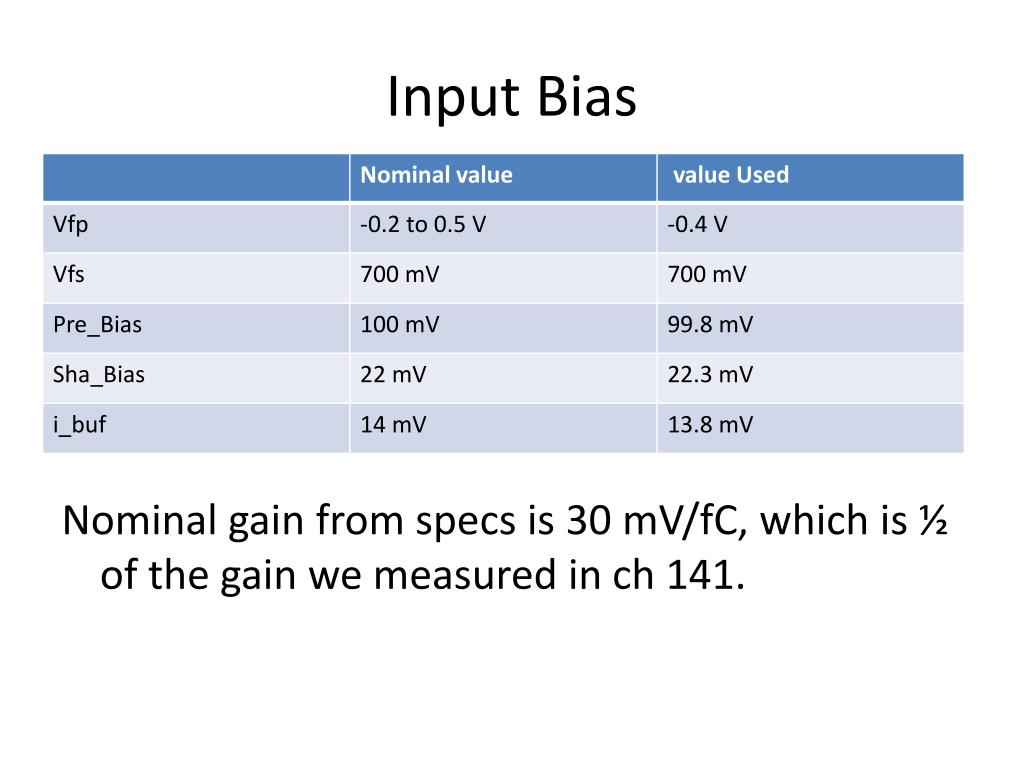 Input Bias

| | Nominal value | value Used |
|---|---|---|
| Vfp | -0.2 to 0.5 V | -0.4 V |
| Vfs | 700 mV | 700 mV |
| Pre_Bias | 100 mV | 99.8 mV |
| Sha_Bias | 22 mV | 22.3 mV |
| i_buf | 14 mV | 13.8 mV |

Nominal gain from specs is 30 mV/fC, which is ½ of the gain we measured in ch 141.